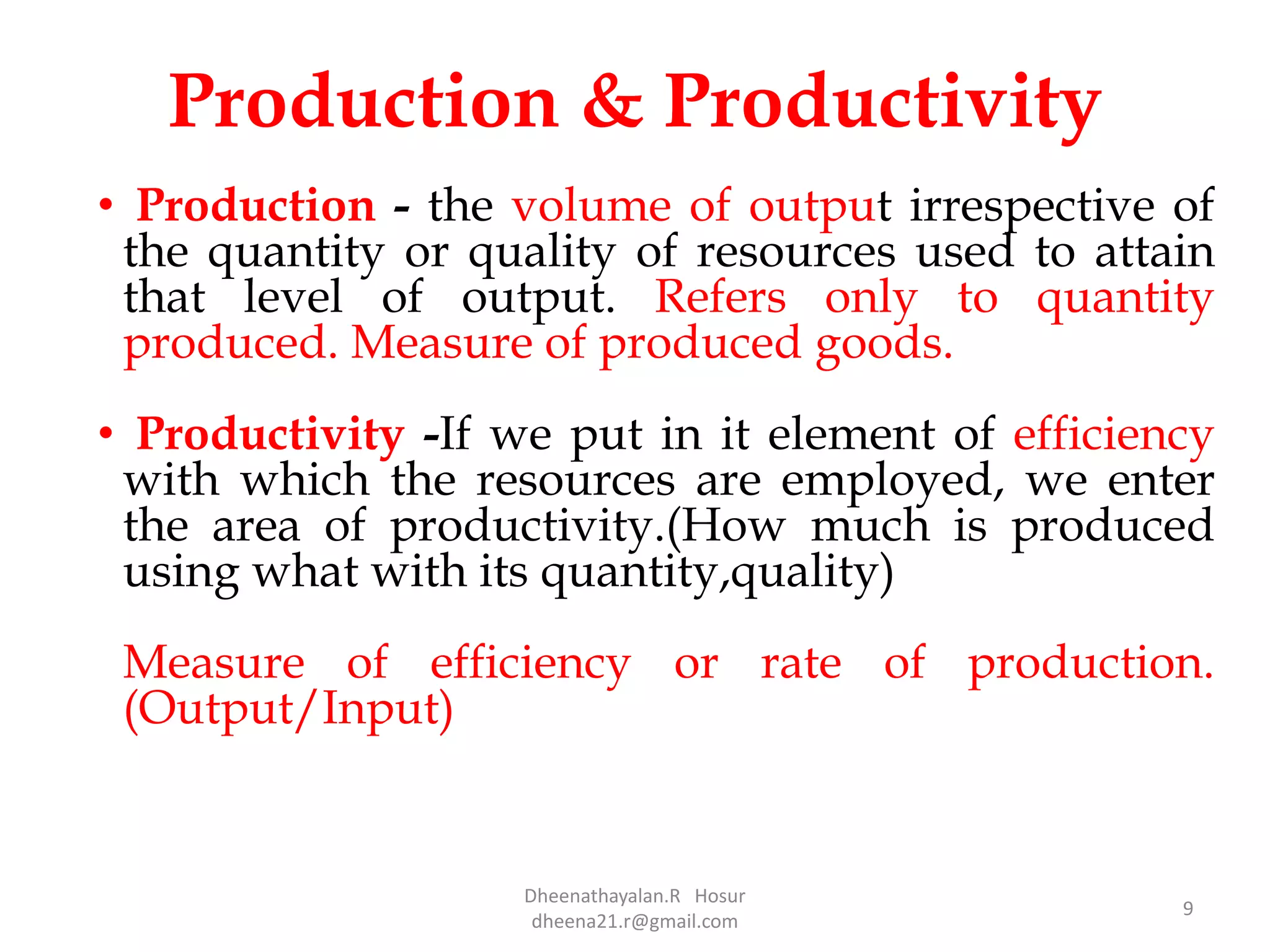 Production & Productivity

• Production - the volume of output irrespective of the quantity or quality of resources used to attain that level of output. Refers only to quantity produced. Measure of produced goods.

• Productivity -If we put in it element of efficiency with which the resources are employed, we enter the area of productivity.(How much is produced using what with its quantity,quality)

Measure of efficiency or rate of production. (Output/Input)

Dheenathayalan.R Hosur
dheena21.r@gmail.com

9